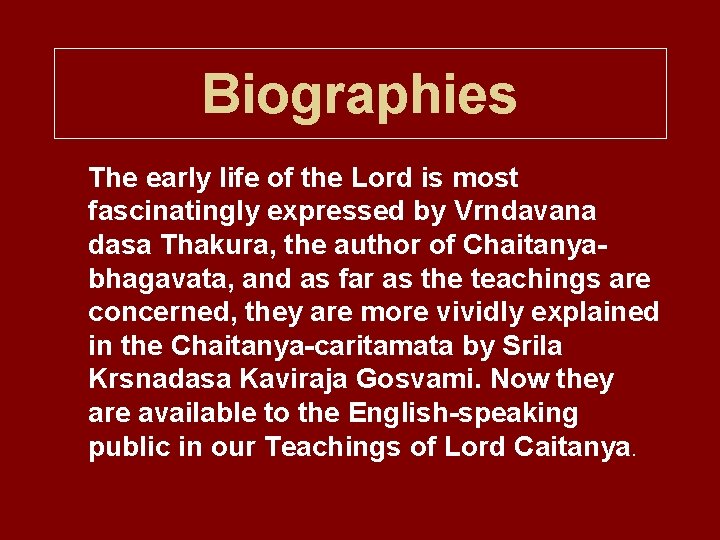 Biographies

The early life of the Lord is most fascinatingly expressed by Vrndavana dasa Thakura, the author of Chaitanya-bhagavata, and as far as the teachings are concerned, they are more vividly explained in the Chaitanya-caritamata by Srila Krsnadasa Kaviraja Gosvami. Now they are available to the English-speaking public in our Teachings of Lord Caitanya.